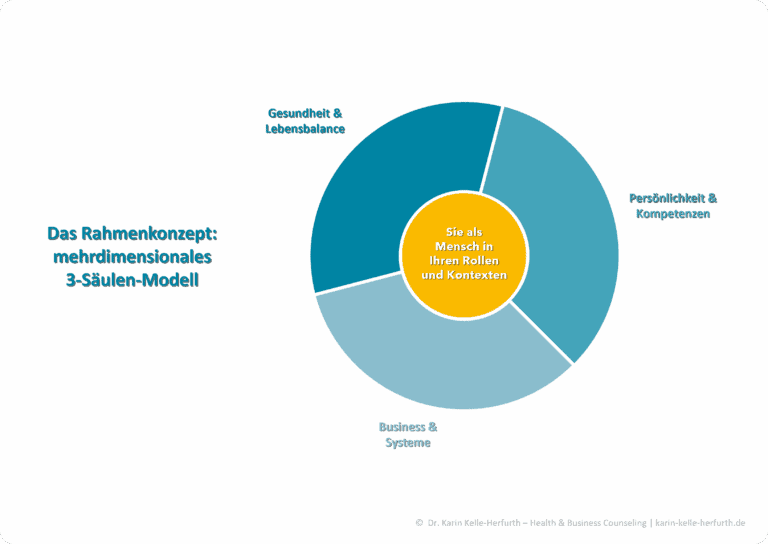 Das Rahmenkonzept: mehrdimensionales 3-Säulen-Modell

Gesundheit & Lebensbalance

Persönlichkeit & Kompetenzen

Sie als Mensch in Ihren Rollen und Kontexten

Business & Systeme

© Dr. Karin Kelle-Herfurth – Health & Business Counseling | karin-kelle-herfurth.de